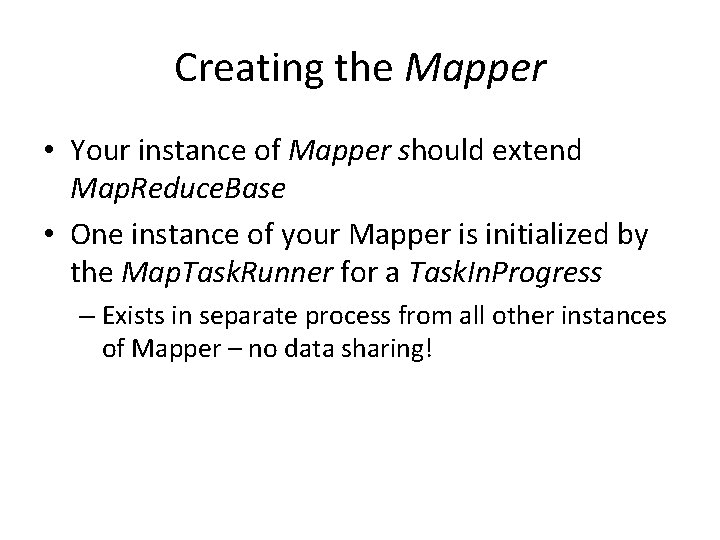 Creating the Mapper

• Your instance of Mapper should extend MapReduceBase

• One instance of your Mapper is initialized by the MapTaskRunner for a TaskInProgress

– Exists in separate process from all other instances of Mapper – no data sharing!